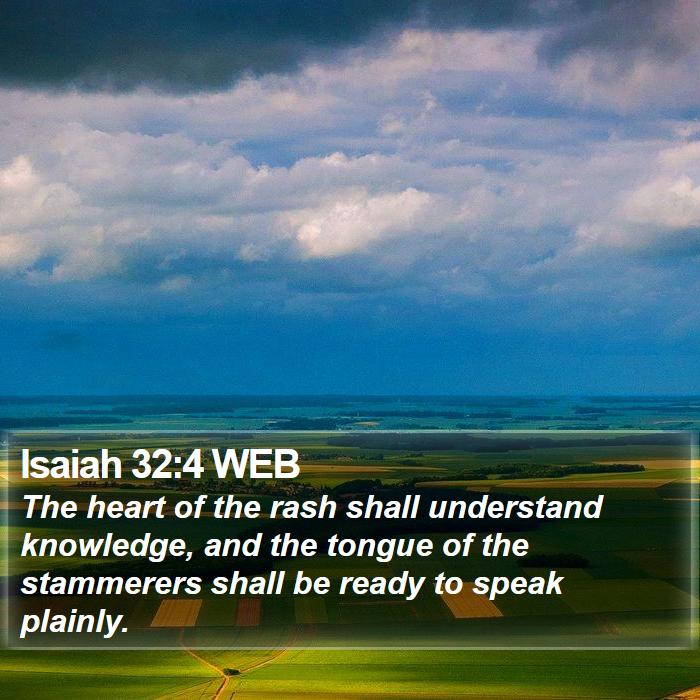 Isaiah 32:4 WEB
The heart of the rash shall understand knowledge, and the tongue of the stammerers shall be ready to speak plainly.